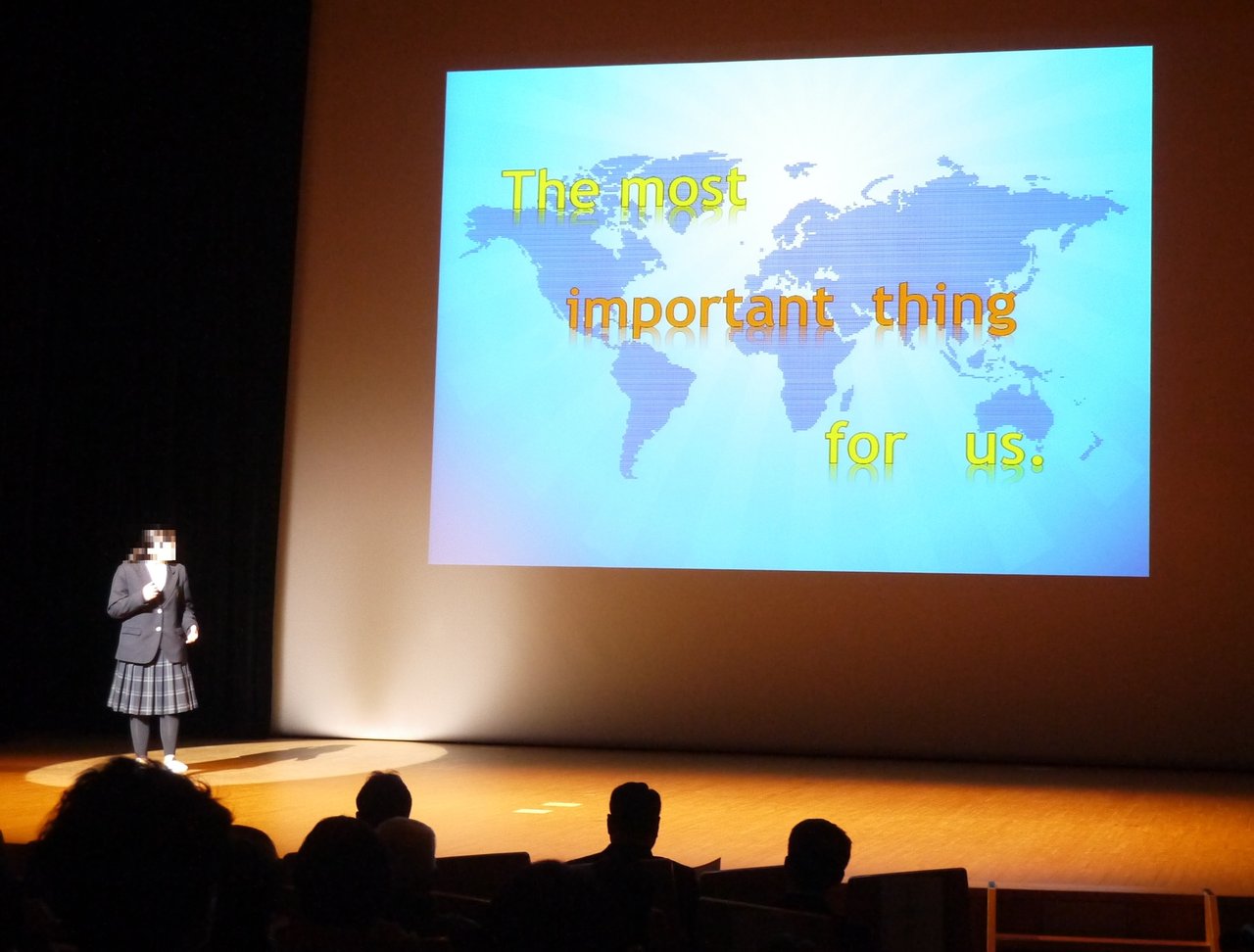 The most

important thing

for us.